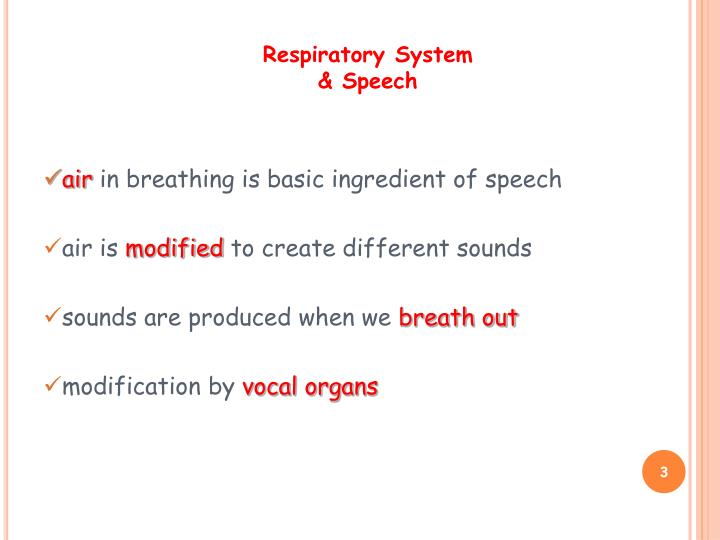 Respiratory System
& Speech

✓air in breathing is basic ingredient of speech

✓air is modified to create different sounds

✓sounds are produced when we breath out

✓modification by vocal organs

3